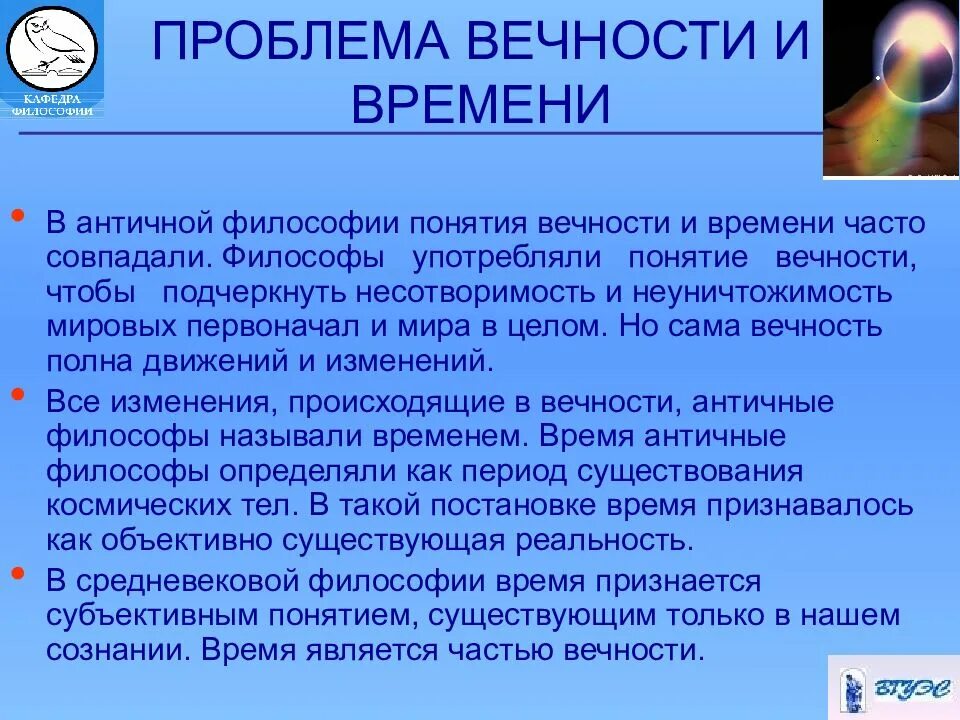 КАФЕДРА ФИЛОСОФИИ

ПРОБЛЕМА ВЕЧНОСТИ И ВРЕМЕНИ

• В античной философии понятия вечности и времени часто совпадали. Философы употребляли понятие вечности, чтобы подчеркнуть несотворимость и неуничтожимость мировых первоначал и мира в целом. Но сама вечность полна движений и изменений.

• Все изменения, происходящие в вечности, античные философы называли временем. Время античные философы определяли как период существования космических тел. В такой постановке время признавалось как объективно существующая реальность.

• В средневековой философии время признается субъективным понятием, существующим только в нашем сознании. Время является частью вечности.

ВГУЭС